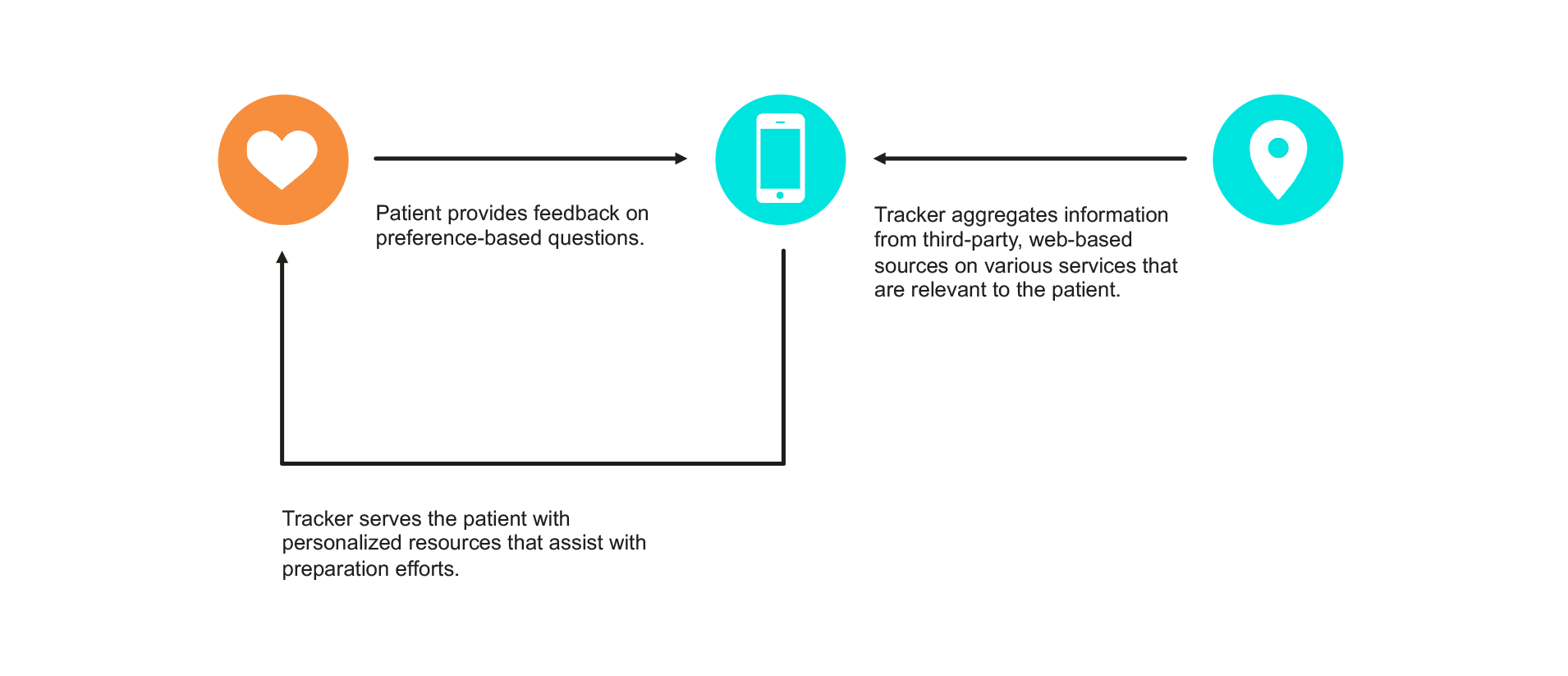 Patient provides feedback on preference-based questions.

Tracker aggregates information from third-party, web-based sources on various services that are relevant to the patient.

Tracker serves the patient with personalized resources that assist with preparation efforts.